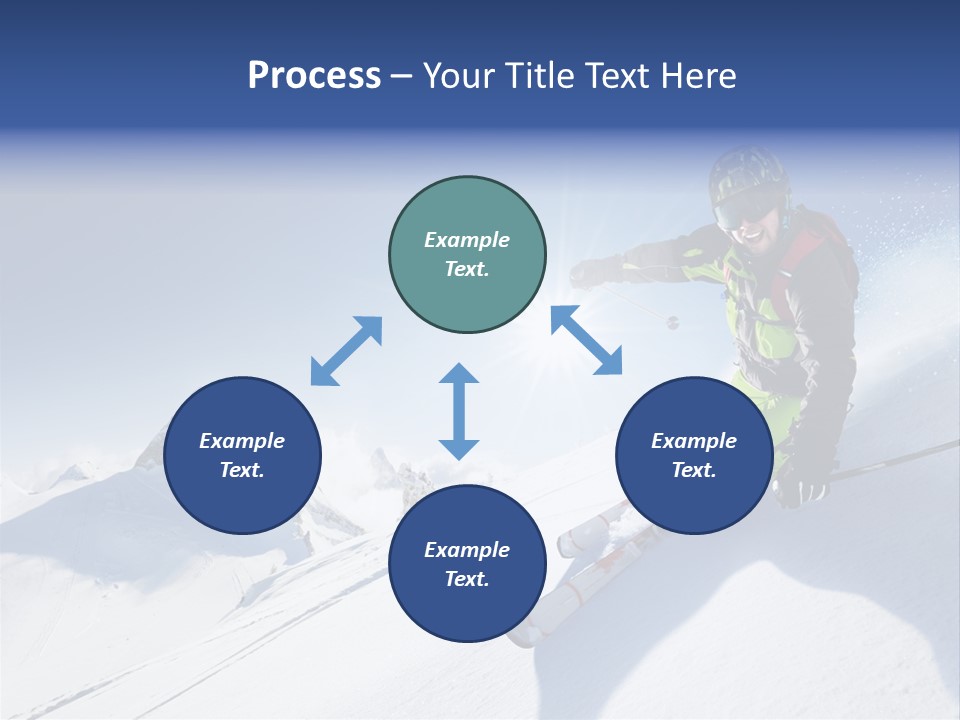 Process – Your Title Text Here

Example Text.

Example Text.

Example Text.

Example Text.